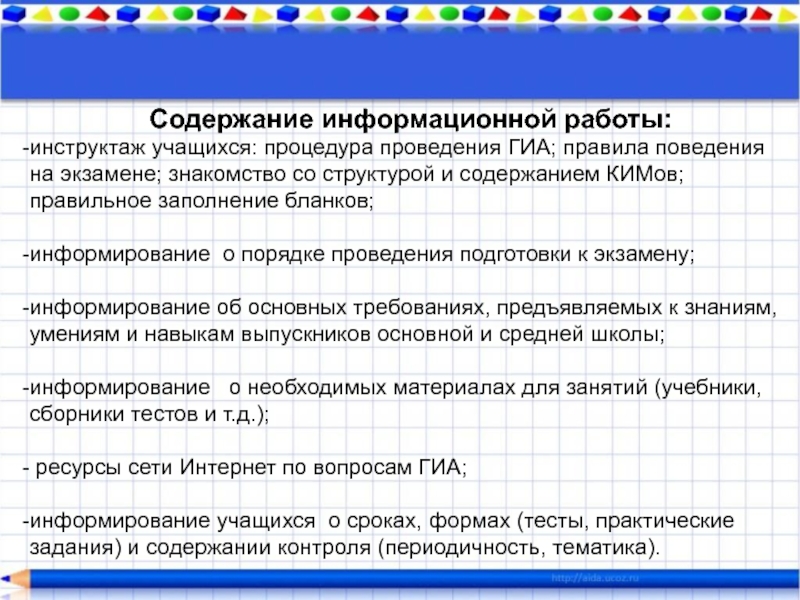 Содержание информационной работы:

-инструктаж учащихся: процедура проведения ГИА; правила поведения на экзамене; знакомство со структурой и содержанием КИМов; правильное заполнение бланков;

-информирование о порядке проведения подготовки к экзамену;

-информирование об основных требованиях, предъявляемых к знаниям, умениям и навыкам выпускников основной и средней школы;

-информирование о необходимых материалах для занятий (учебники, сборники тестов и т.д.);

- ресурсы сети Интернет по вопросам ГИА;

-информирование учащихся о сроках, формах (тесты, практические задания) и содержании контроля (периодичность, тематика).

http://aida.ucoz.ru